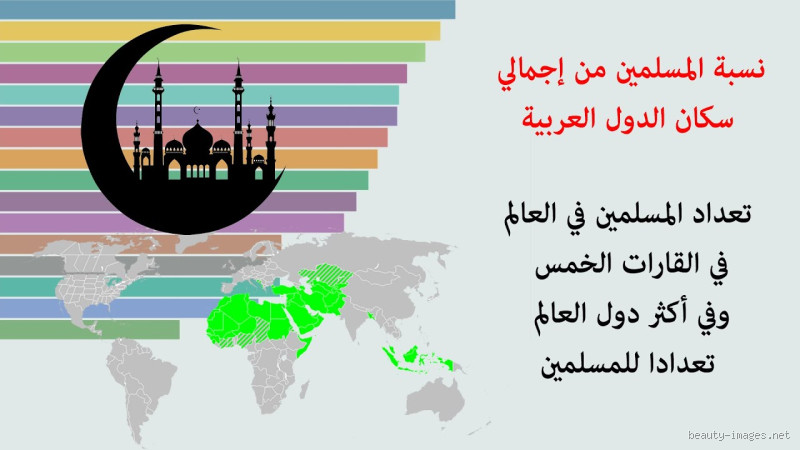 نسبة المسلمين من إجمالي سكان الدول العربية

تعداد المسلمين في العالم في القارات الخمس وفي أكثر دول العالم تعدادا للمسلمين

beauty-images.net